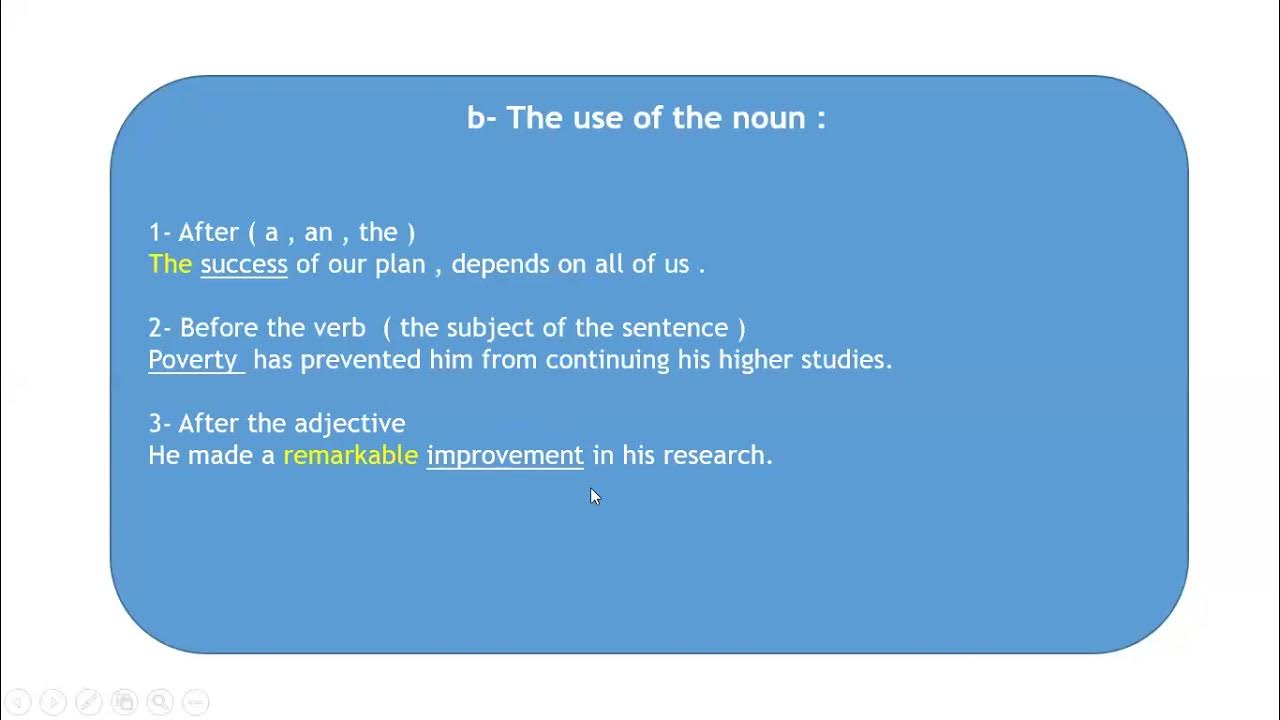 b- The use of the noun :

1- After ( a , an , the )
The success of our plan , depends on all of us .

2- Before the verb ( the subject of the sentence )
Poverty has prevented him from continuing his higher studies.

3- After the adjective
He made a remarkable improvement in his research.